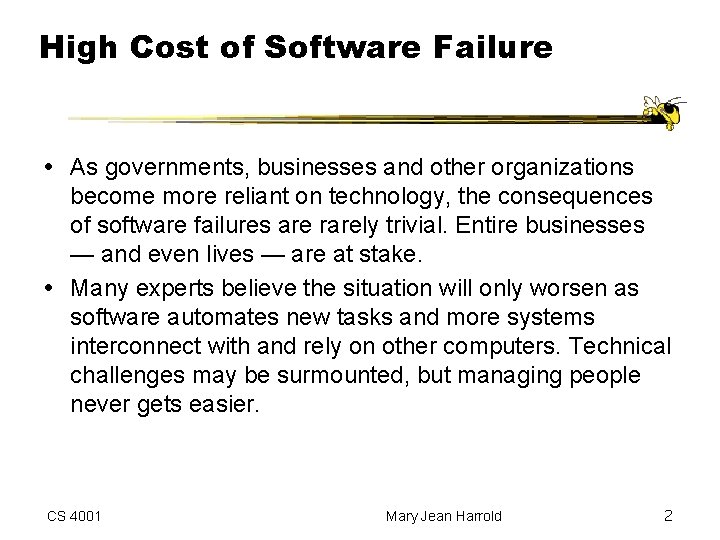 High Cost of Software Failure

• As governments, businesses and other organizations become more reliant on technology, the consequences of software failures are rarely trivial. Entire businesses — and even lives — are at stake.

• Many experts believe the situation will only worsen as software automates new tasks and more systems interconnect with and rely on other computers. Technical challenges may be surmounted, but managing people never gets easier.

CS 4001

Mary Jean Harrold

2